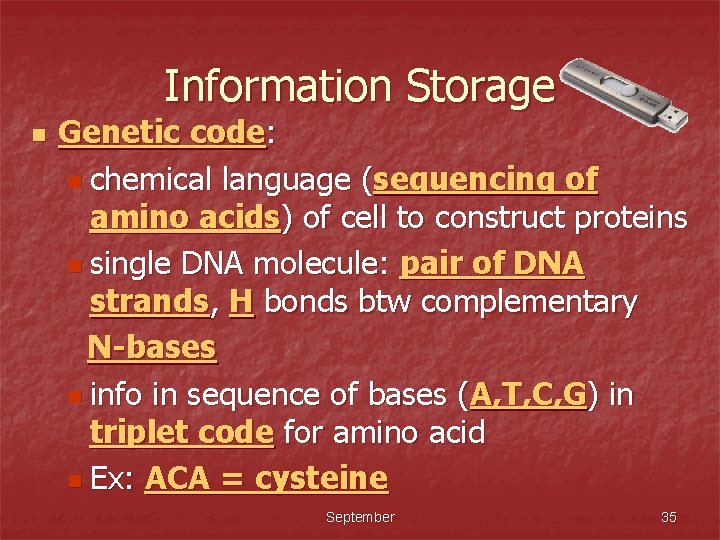 Information Storage

Genetic code:

chemical language (sequencing of amino acids) of cell to construct proteins

single DNA molecule: pair of DNA strands, H bonds btw complementary N-bases

info in sequence of bases (A,T,C,G) in triplet code for amino acid

Ex: ACA = cysteine

September

35